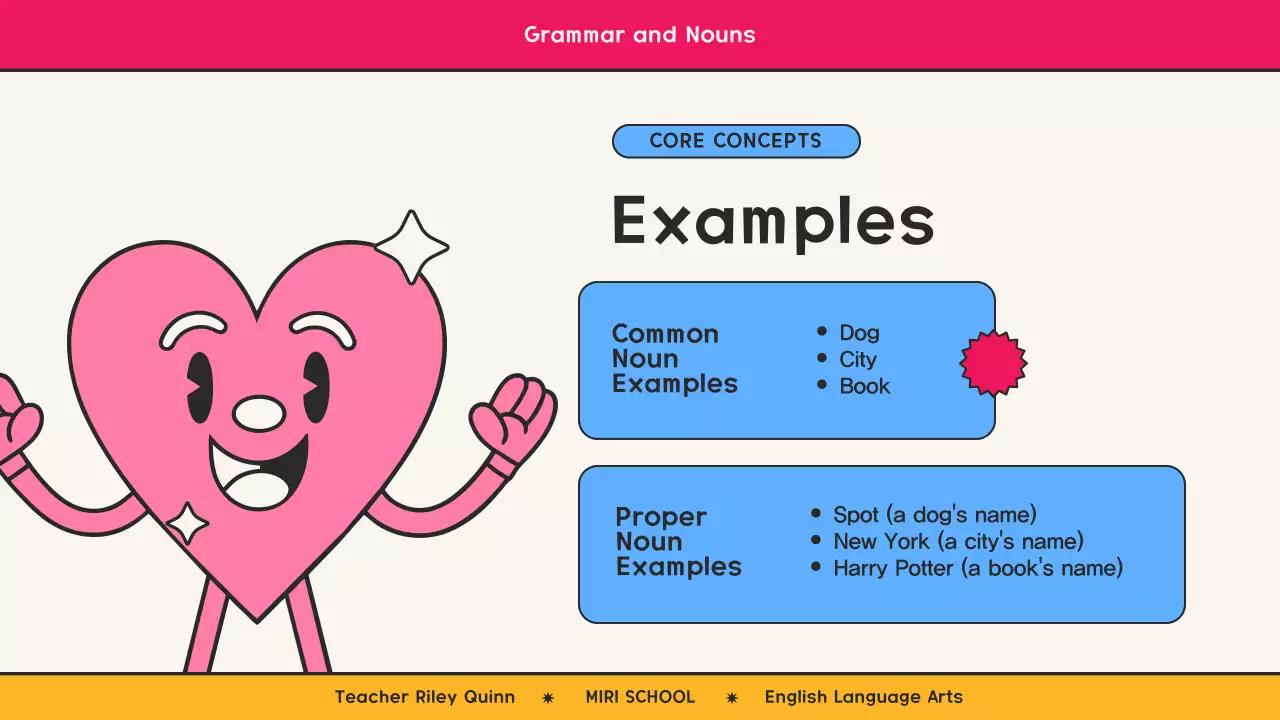 Grammar and Nouns

CORE CONCEPTS

Examples

Common Noun Examples

- Dog
- City
- Book

Proper Noun Examples

- Spot (a dog's name)
- New York (a city's name)
- Harry Potter (a book's name)

Teacher Riley Quinn ✷ MIRI SCHOOL ✷ English Language Arts